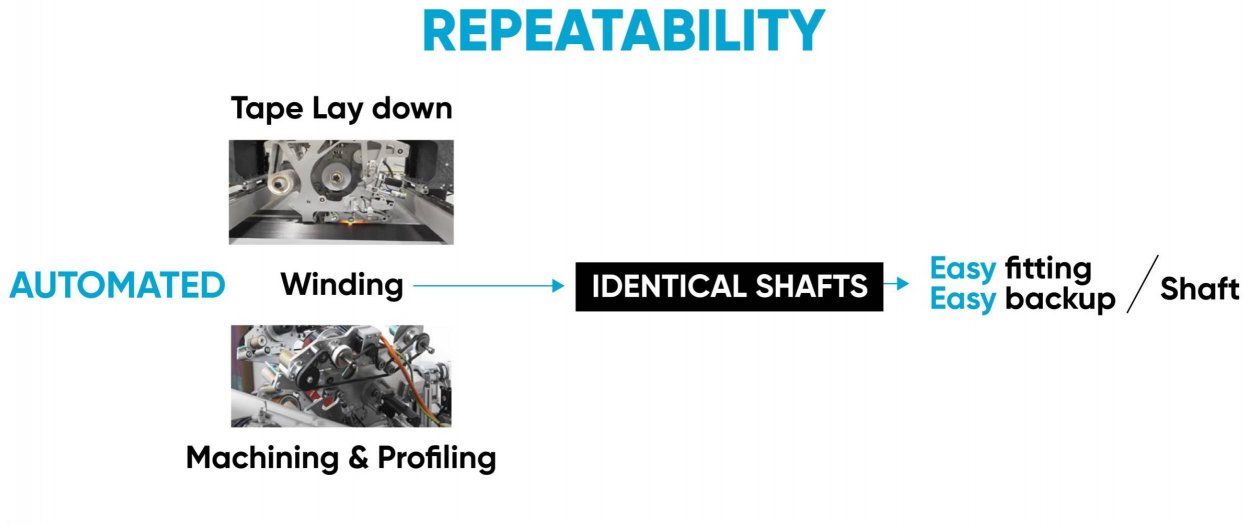 REPEATABILITY

Tape Lay down

AUTOMATED

Winding

Machining & Profiling

IDENTICAL SHAFTS

Easy fitting
Easy backup

Shaft